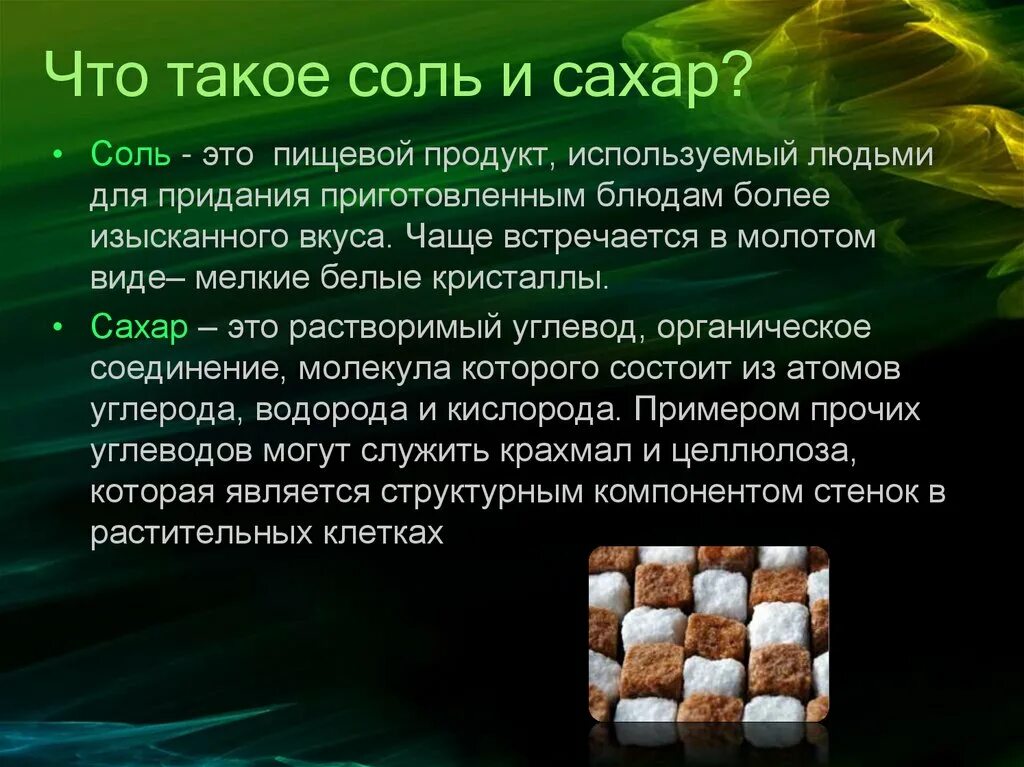 Что такое соль и сахар?

• Соль - это пищевой продукт, используемый людьми для придания приготовленным блюдам более изысканного вкуса. Чаще встречается в молотом виде– мелкие белые кристаллы.

• Сахар – это растворимый углевод, органическое соединение, молекула которого состоит из атомов углерода, водорода и кислорода. Примером прочих углеводов могут служить крахмал и целлюлоза, которая является структурным компонентом стенок в растительных клетках